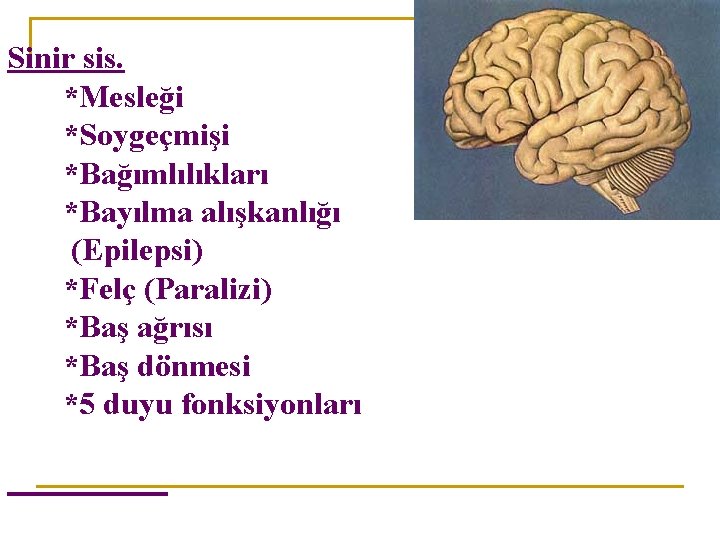 Sinir sis.

*Mesleği
*Soygeçmişi
*Bağımlılıkları
*Bayılma alışkanlığı
(Epilepsi)
*Felç (Paralizi)
*Baş ağrısı
*Baş dönmesi
*5 duyu fonksiyonları